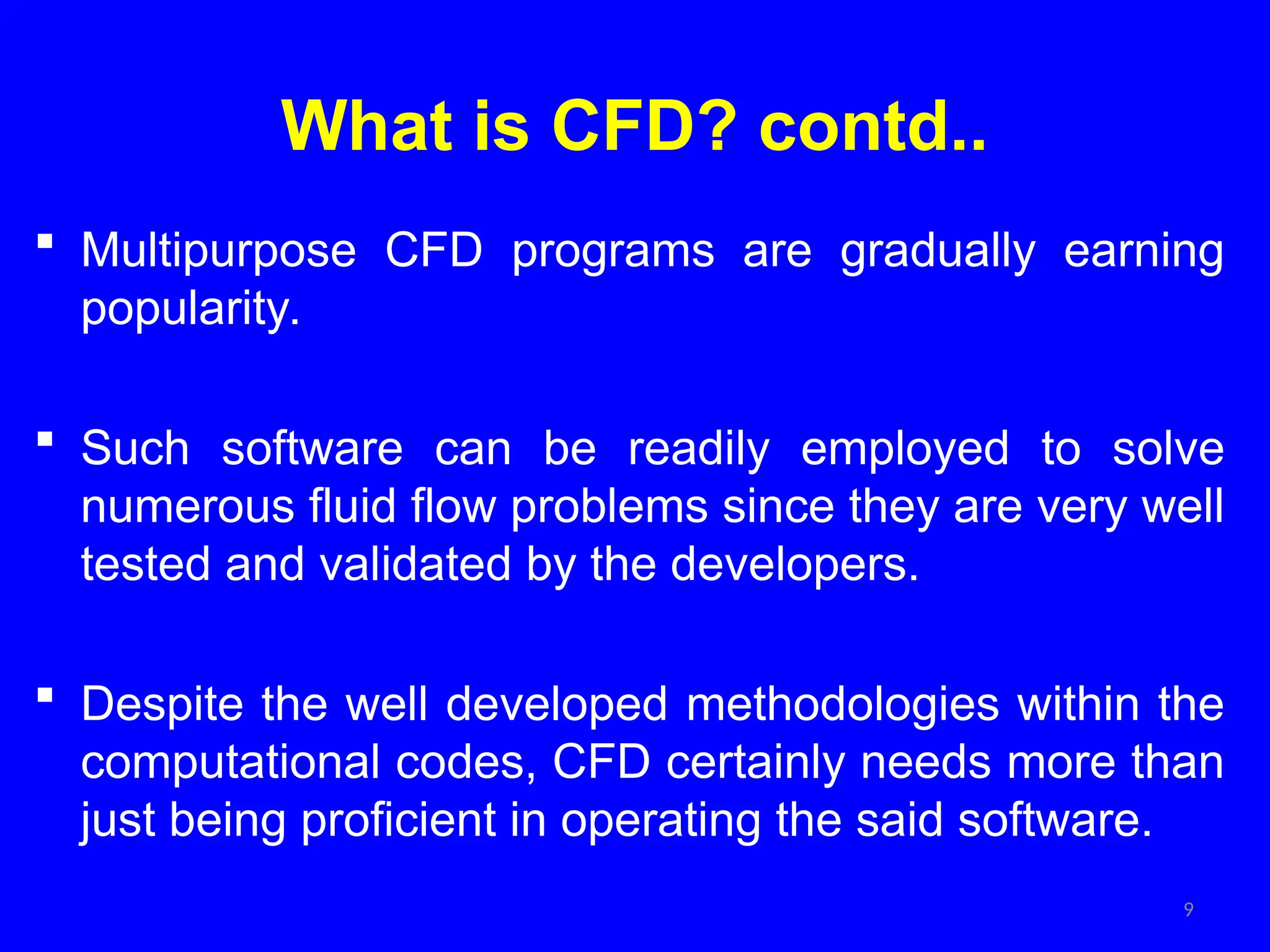 What is CFD? contd..

▪ Multipurpose CFD programs are gradually earning popularity.

▪ Such software can be readily employed to solve numerous fluid flow problems since they are very well tested and validated by the developers.

▪ Despite the well developed methodologies within the computational codes, CFD certainly needs more than just being proficient in operating the said software.

9